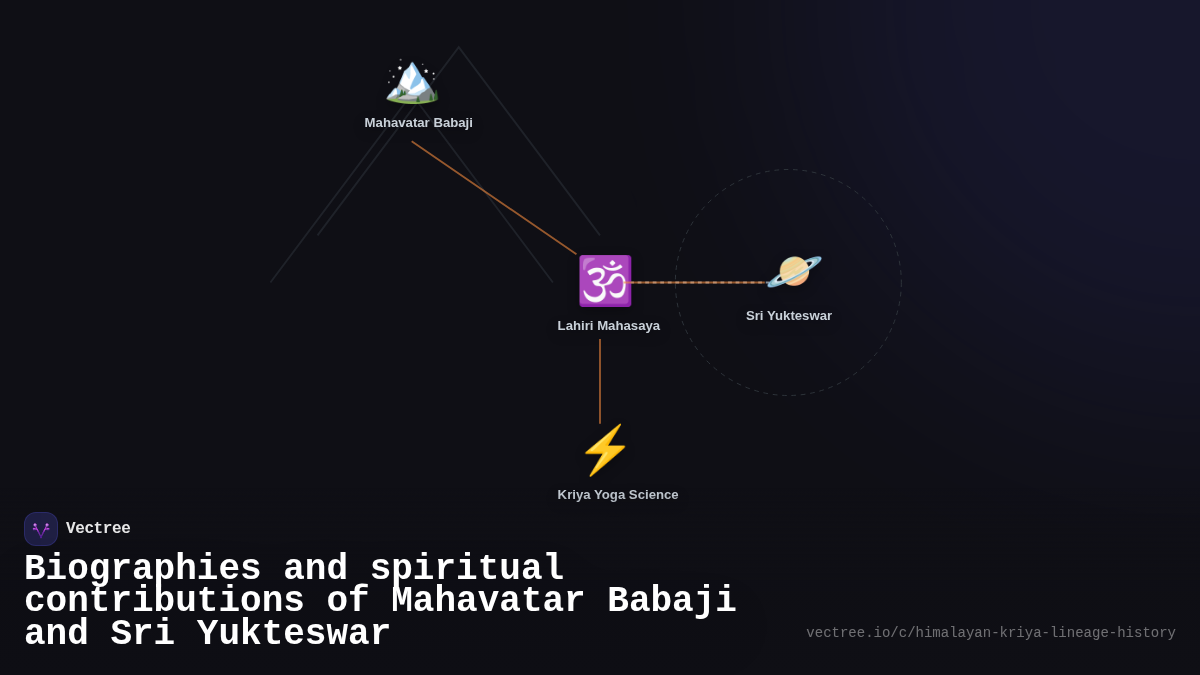 Mahavatar Babaji

Lahiri Mahasaya

Sri Yukteswar

Kriya Yoga Science

Vectree

Biographies and spiritual contributions of Mahavatar Babaji and Sri Yukteswar

vectree.io/c/himalayan-kriya-lineage-history